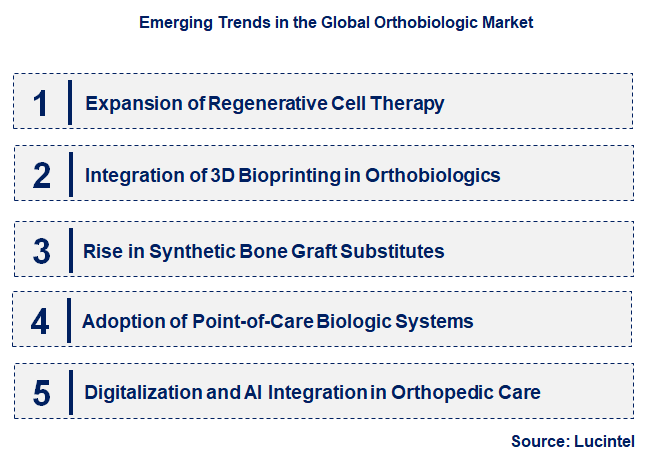 Emerging Trends in the Global Orthobiologic Market

1 Expansion of Regenerative Cell Therapy

2 Integration of 3D Bioprinting in Orthobiologics

3 Rise in Synthetic Bone Graft Substitutes

4 Adoption of Point-of-Care Biologic Systems

5 Digitalization and AI Integration in Orthopedic Care

Source: Lucintel